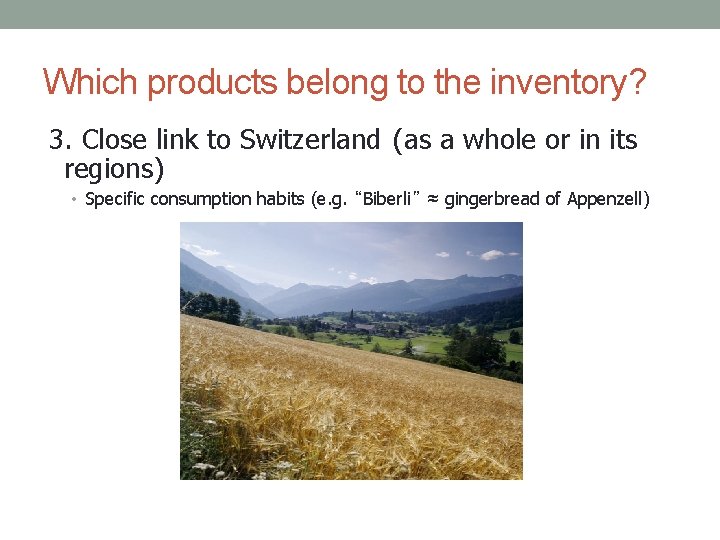 Which products belong to the inventory?

3. Close link to Switzerland (as a whole or in its regions)

• Specific consumption habits (e.g. "Biberli" ≈ gingerbread of Appenzell)